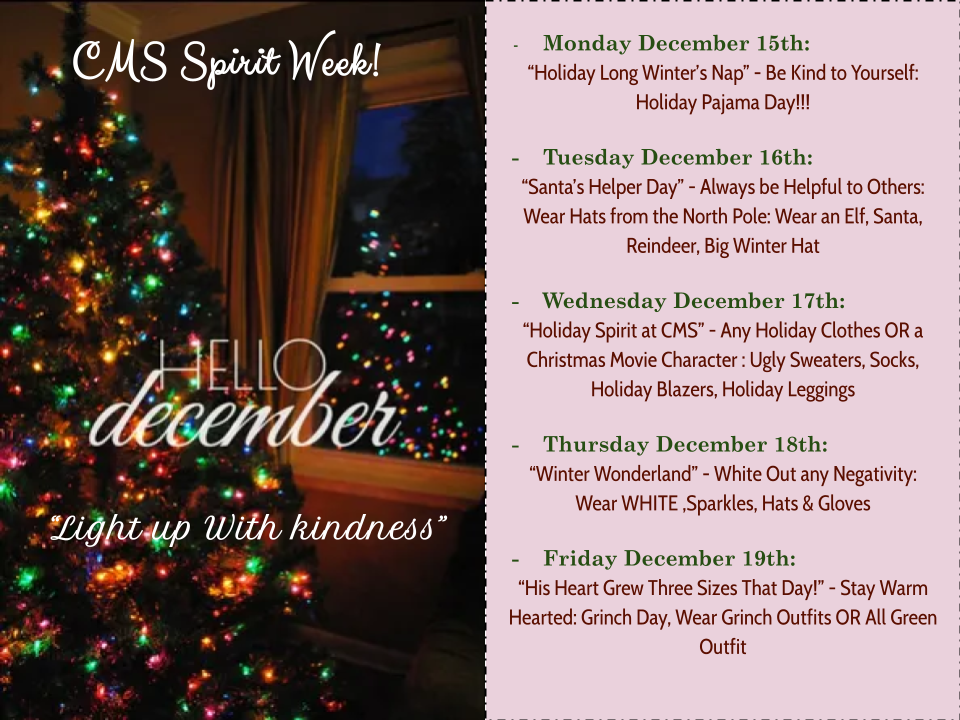 CMS Spirit Week!

HELLO december

"Light up With kindness"

- Monday December 15th:
"Holiday Long Winter's Nap" - Be Kind to Yourself: Holiday Pajama Day!!!

- Tuesday December 16th:
"Santa's Helper Day" - Always be Helpful to Others: Wear Hats from the North Pole: Wear an Elf, Santa, Reindeer, Big Winter Hat

- Wednesday December 17th:
"Holiday Spirit at CMS" - Any Holiday Clothes OR a Christmas Movie Character : Ugly Sweaters, Socks, Holiday Blazers, Holiday Leggings

- Thursday December 18th:
"Winter Wonderland" - White Out any Negativity: Wear WHITE ,Sparkles, Hats & Gloves

- Friday December 19th:
"His Heart Grew Three Sizes That Day!" - Stay Warm Hearted: Grinch Day, Wear Grinch Outfits OR All Green Outfit